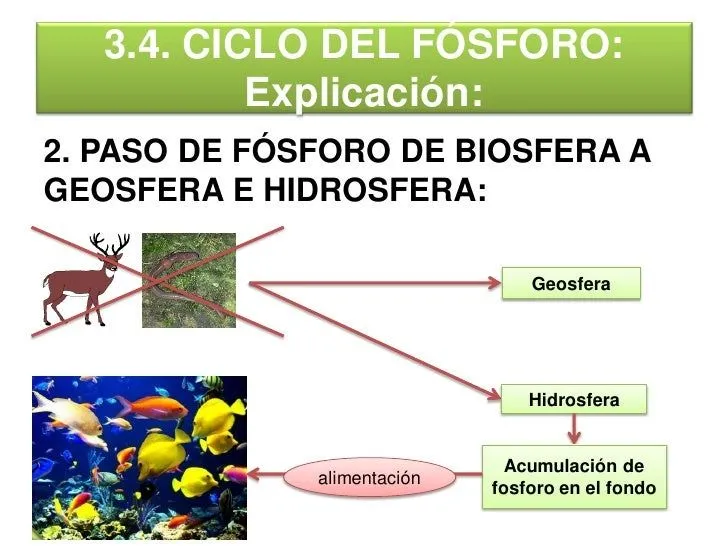 3.4. CICLO DEL FÓSFORO: Explicación:

2. PASO DE FÓSFORO DE BIOSFERA A GEOSFERA E HIDROSFERA:

Geosfera

Hidrosfera

Acumulación de fosforo en el fondo

alimentación